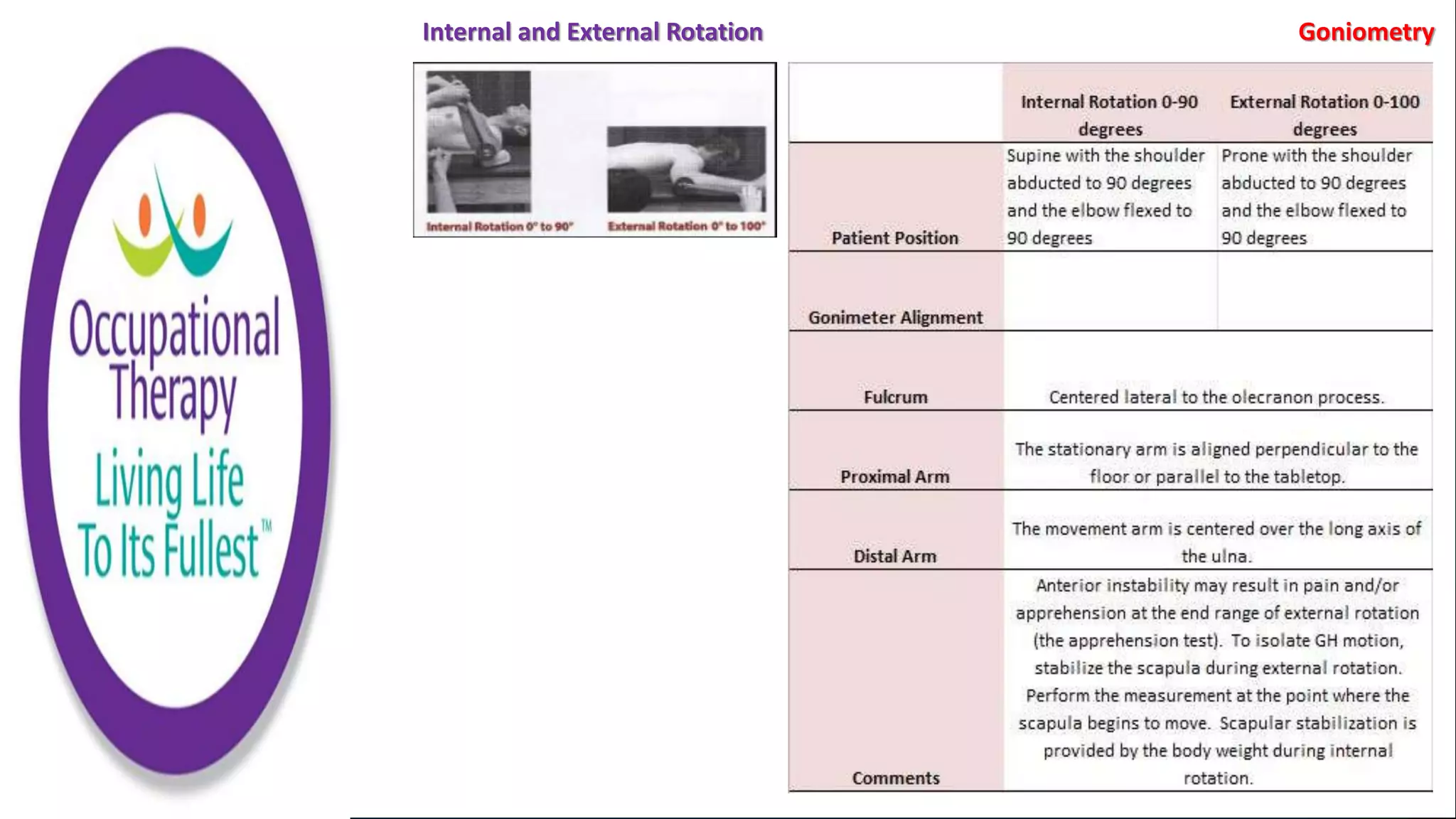 Occupational Therapy
Living Life To Its Fullest™

Internal and External Rotation

Goniometry

Internal Rotation 0° to 90°

External Rotation 0° to 100°

| | Internal Rotation 0-90 degrees | External Rotation 0-100 degrees |
|---|---|---|
| Patient Position | Supine with the shoulder abducted to 90 degrees and the elbow flexed to 90 degrees | Prone with the shoulder abducted to 90 degrees and the elbow flexed to 90 degrees |
| Gonimeter Alignment | | |
| Fulcrum | Centered lateral to the olecranon process. | |
| Proximal Arm | The stationary arm is aligned perpendicular to the floor or parallel to the tabletop. | |
| Distal Arm | The movement arm is centered over the long axis of the ulna. | |
| Comments | Anterior instability may result in pain and/or apprehension at the end range of external rotation (the apprehension test). To isolate GH motion, stabilize the scapula during external rotation. Perform the measurement at the point where the scapula begins to move. Scapular stabilization is provided by the body weight during internal rotation. | |